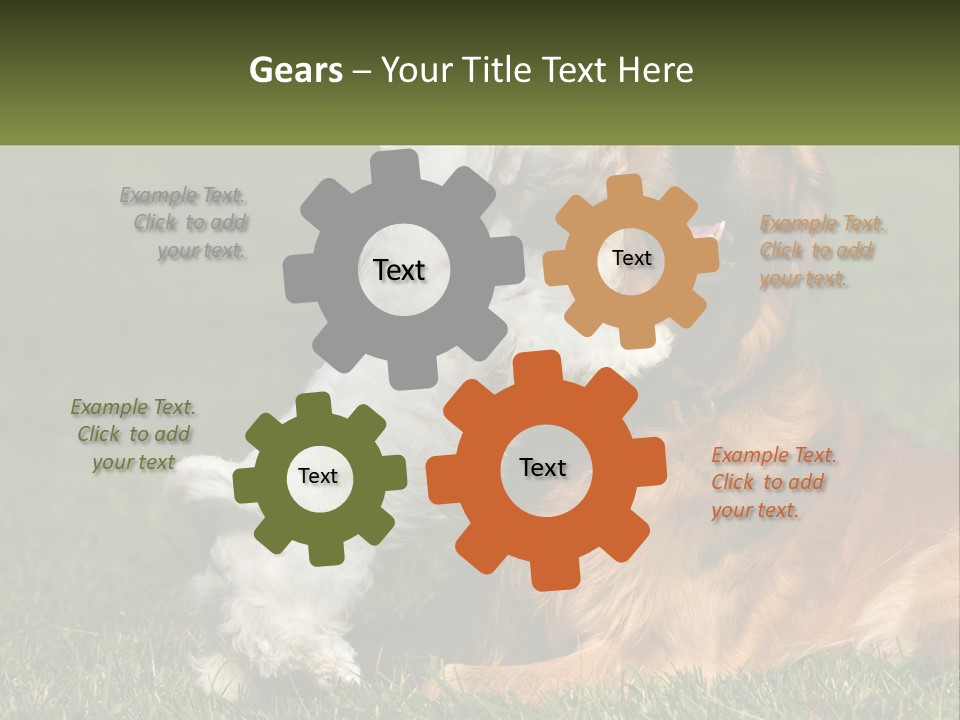 Gears – Your Title Text Here

Example Text. Click to add your text.

Text

Text

Example Text. Click to add your text.

Example Text. Click to add your text

Text

Text

Example Text. Click to add your text.